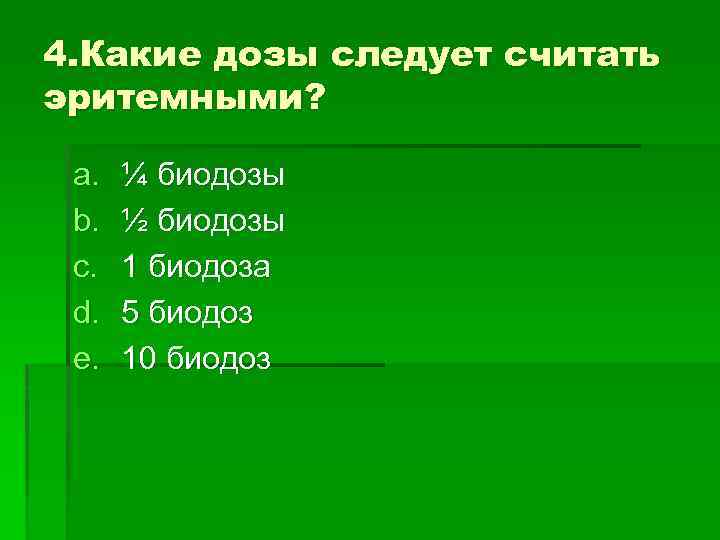 4.Какие дозы следует считать эритемными?

a. ¼ биодозы
b. ½ биодозы
c. 1 биодоза
d. 5 биодоз
e. 10 биодоз